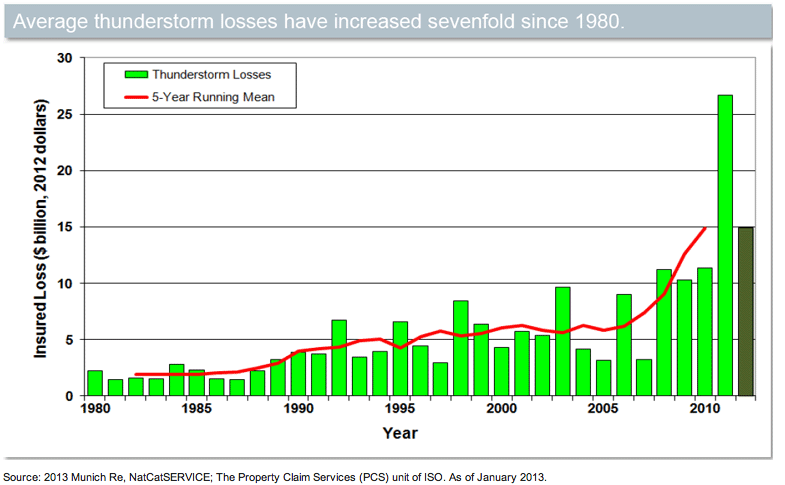 Average thunderstorm losses have increased sevenfold since 1980.

Thunderstorm Losses
5-Year Running Mean

Insured Loss ($ billion, 2012 dollars)

30
25
20
15
10
5
0

1980
1985
1990
1995
2000
2005
2010

Year

Source: 2013 Munich Re, NatCatSERVICE; The Property Claim Services (PCS) unit of ISO. As of January 2013.